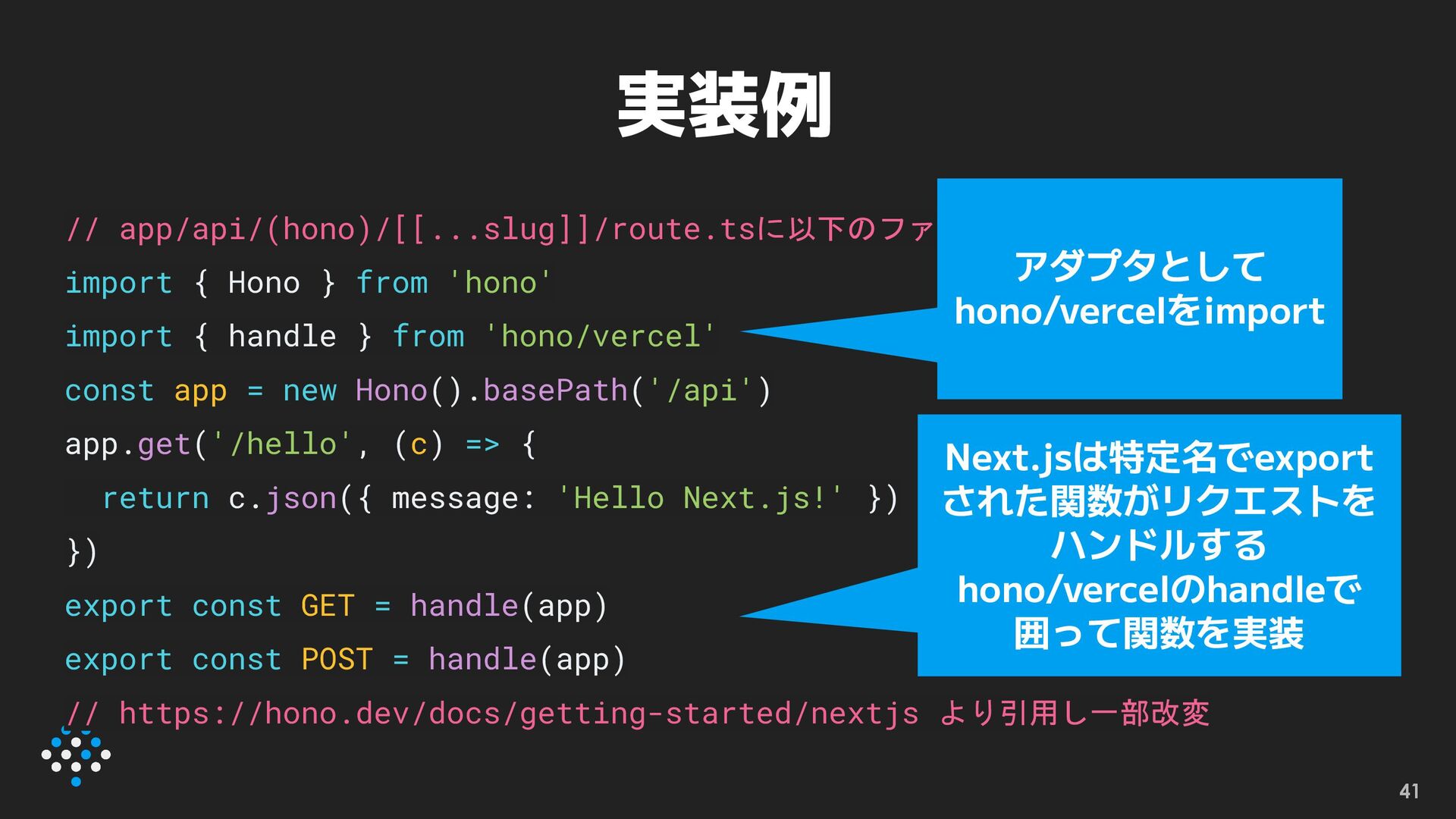 実装例

// app/api/(hono)/[[...slug]]/route.tsに以下のファ
import { Hono } from 'hono'
import { handle } from 'hono/vercel'
const app = new Hono().basePath('/api')
app.get('/hello', (c) => {
  return c.json({ message: 'Hello Next.js!' })
})
export const GET = handle(app)
export const POST = handle(app)
// https://hono.dev/docs/getting-started/nextjs より引用し一部改変

アダプタとして hono/vercelをimport

Next.jsは特定名でexportされた関数がリクエストをハンドルする hono/vercelのhandleで囲って関数を実装

41